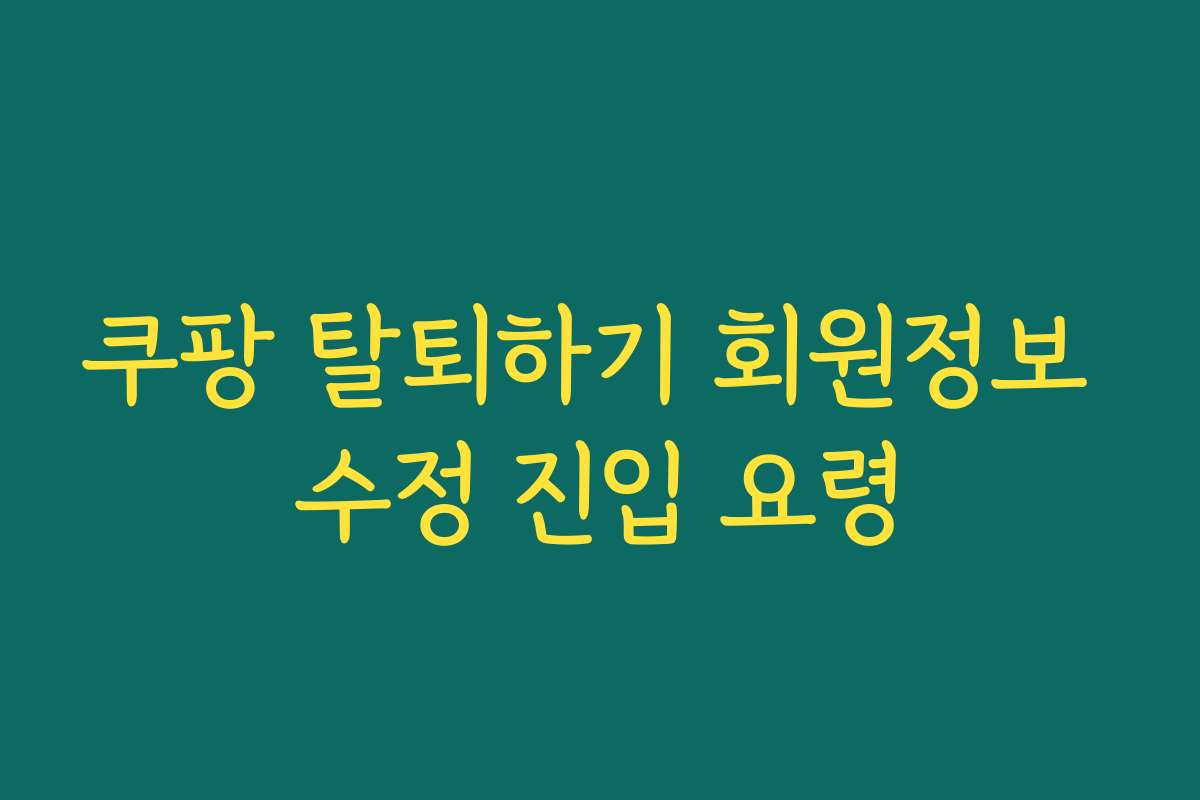 쿠팡 탈퇴하기 회원정보 수정 진입 요령